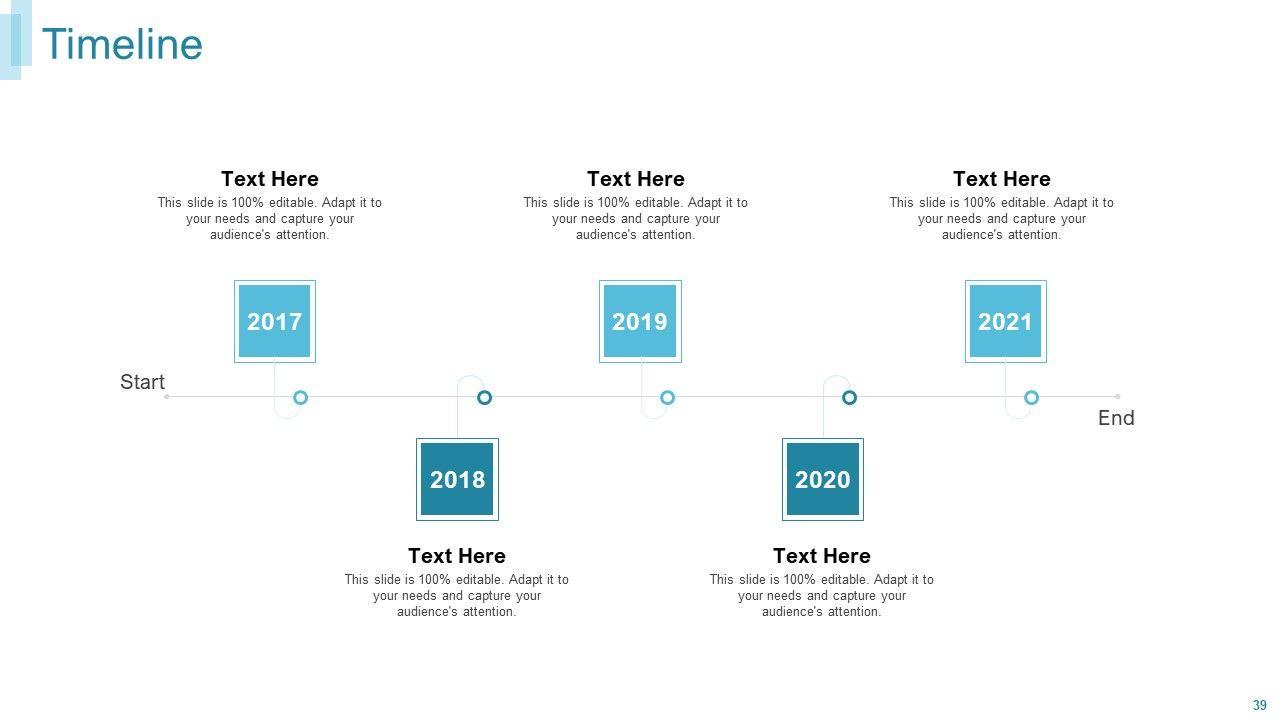 Timeline

Text Here
This slide is 100% editable. Adapt it to your needs and capture your audience's attention.

Text Here
This slide is 100% editable. Adapt it to your needs and capture your audience's attention.

Text Here
This slide is 100% editable. Adapt it to your needs and capture your audience's attention.

2017

2019

2021

Start

End

2018

2020

Text Here
This slide is 100% editable. Adapt it to your needs and capture your audience's attention.

Text Here
This slide is 100% editable. Adapt it to your needs and capture your audience's attention.

39